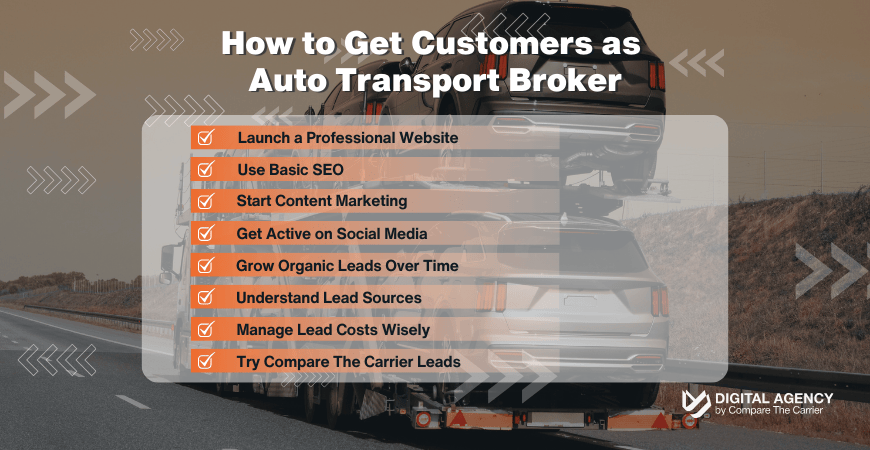 How to Get Customers as Auto Transport Broker

Launch a Professional Website
Use Basic SEO
Start Content Marketing
Get Active on Social Media
Grow Organic Leads Over Time
Understand Lead Sources
Manage Lead Costs Wisely
Try Compare The Carrier Leads

DIGITAL AGENCY
by Compare The Carrier